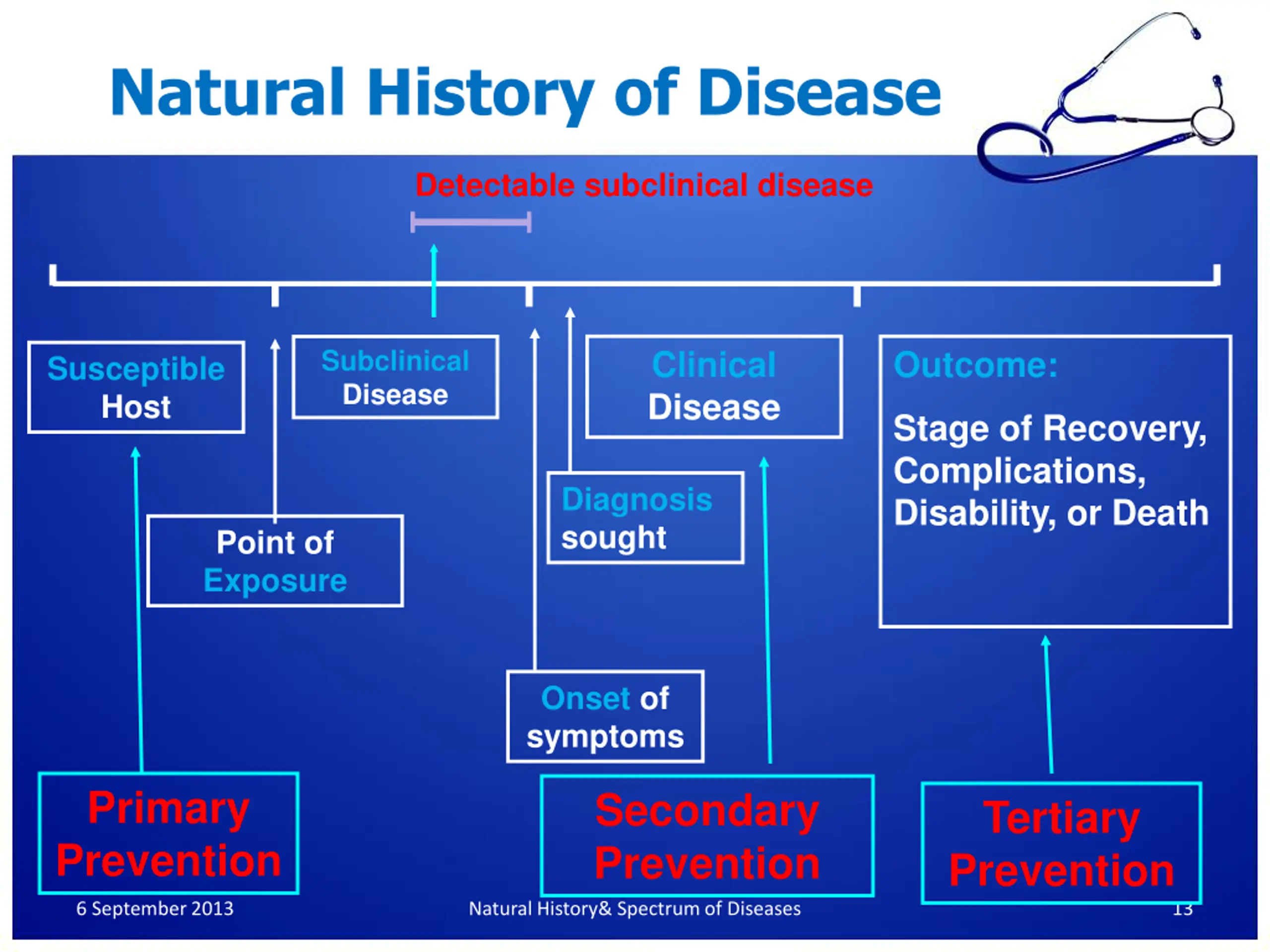 Natural History of Disease

Detectable subclinical disease

Susceptible Host

Subclinical Disease

Clinical Disease

Outcome:

Stage of Recovery, Complications, Disability, or Death

Point of Exposure

Diagnosis sought

Onset of symptoms

Primary Prevention

Secondary Prevention

Tertiary Prevention

6 September 2013

Natural History& Spectrum of Diseases

13